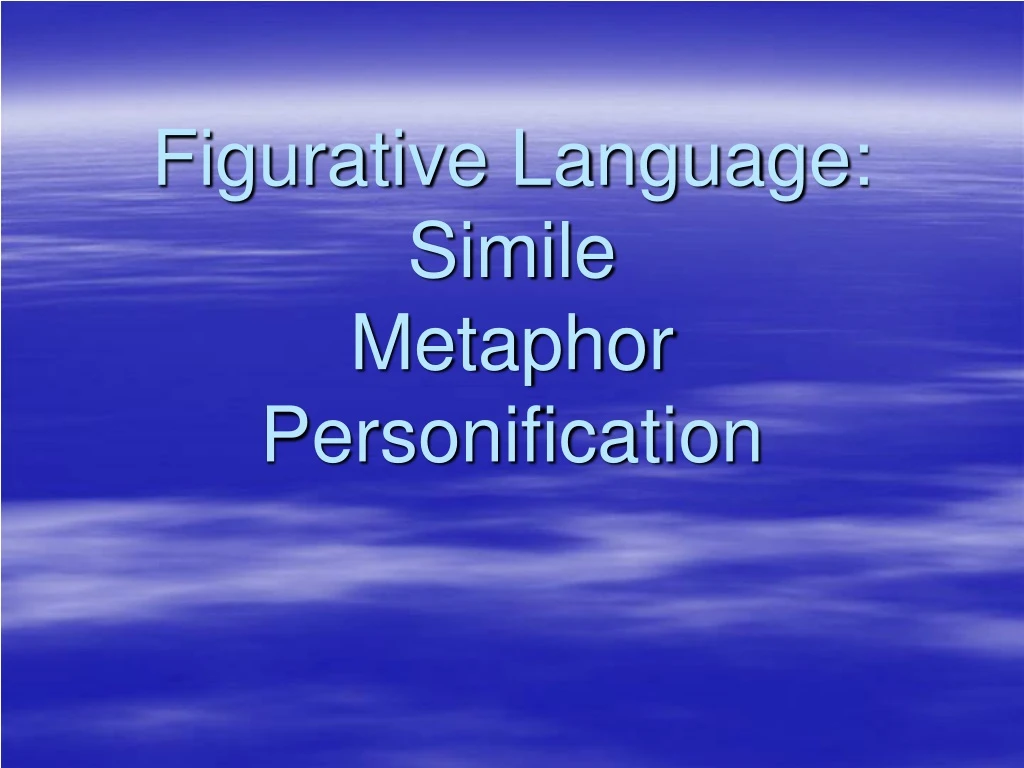 Figurative Language:
Simile
Metaphor
Personification